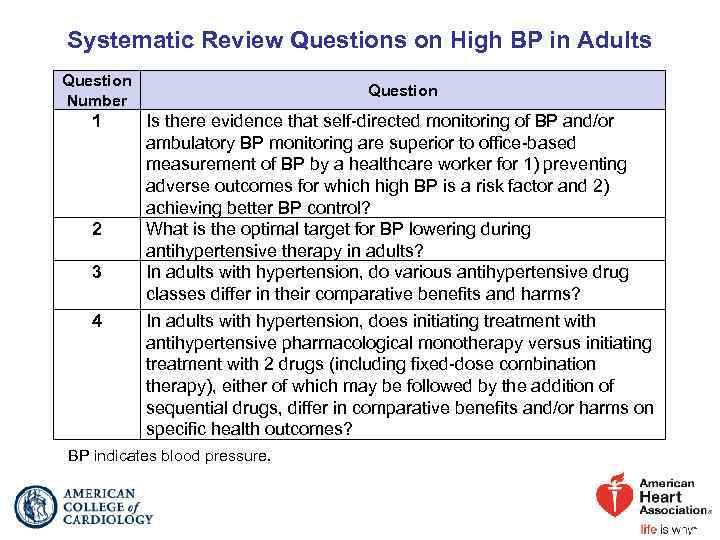 Systematic Review Questions on High BP in Adults

| Question Number | Question |
|---|---|
| 1 | Is there evidence that self-directed monitoring of BP and/or ambulatory BP monitoring are superior to office-based measurement of BP by a healthcare worker for 1) preventing adverse outcomes for which high BP is a risk factor and 2) achieving better BP control? |
| 2 | What is the optimal target for BP lowering during antihypertensive therapy in adults? |
| 3 | In adults with hypertension, do various antihypertensive drug classes differ in their comparative benefits and harms? |
| 4 | In adults with hypertension, does initiating treatment with antihypertensive pharmacological monotherapy versus initiating treatment with 2 drugs (including fixed-dose combination therapy), either of which may be followed by the addition of sequential drugs, differ in comparative benefits and/or harms on specific health outcomes? |

BP indicates blood pressure.

AMERICAN COLLEGE of CARDIOLOGY

American Heart Association

life is why